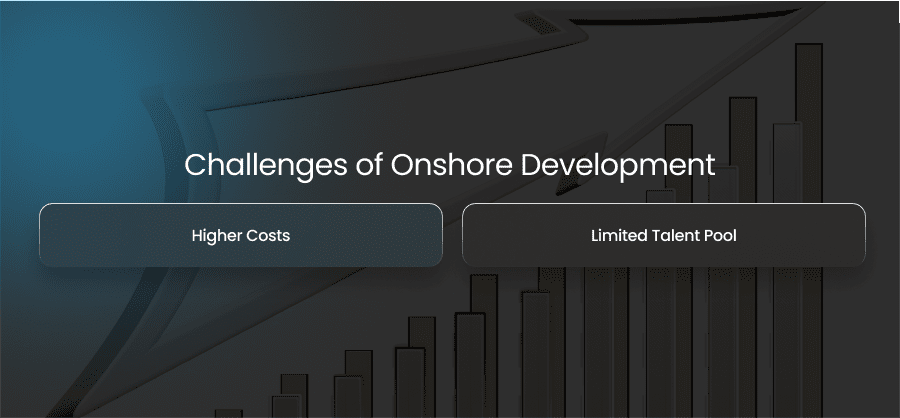 Challenges of Onshore Development

Higher Costs

Limited Talent Pool